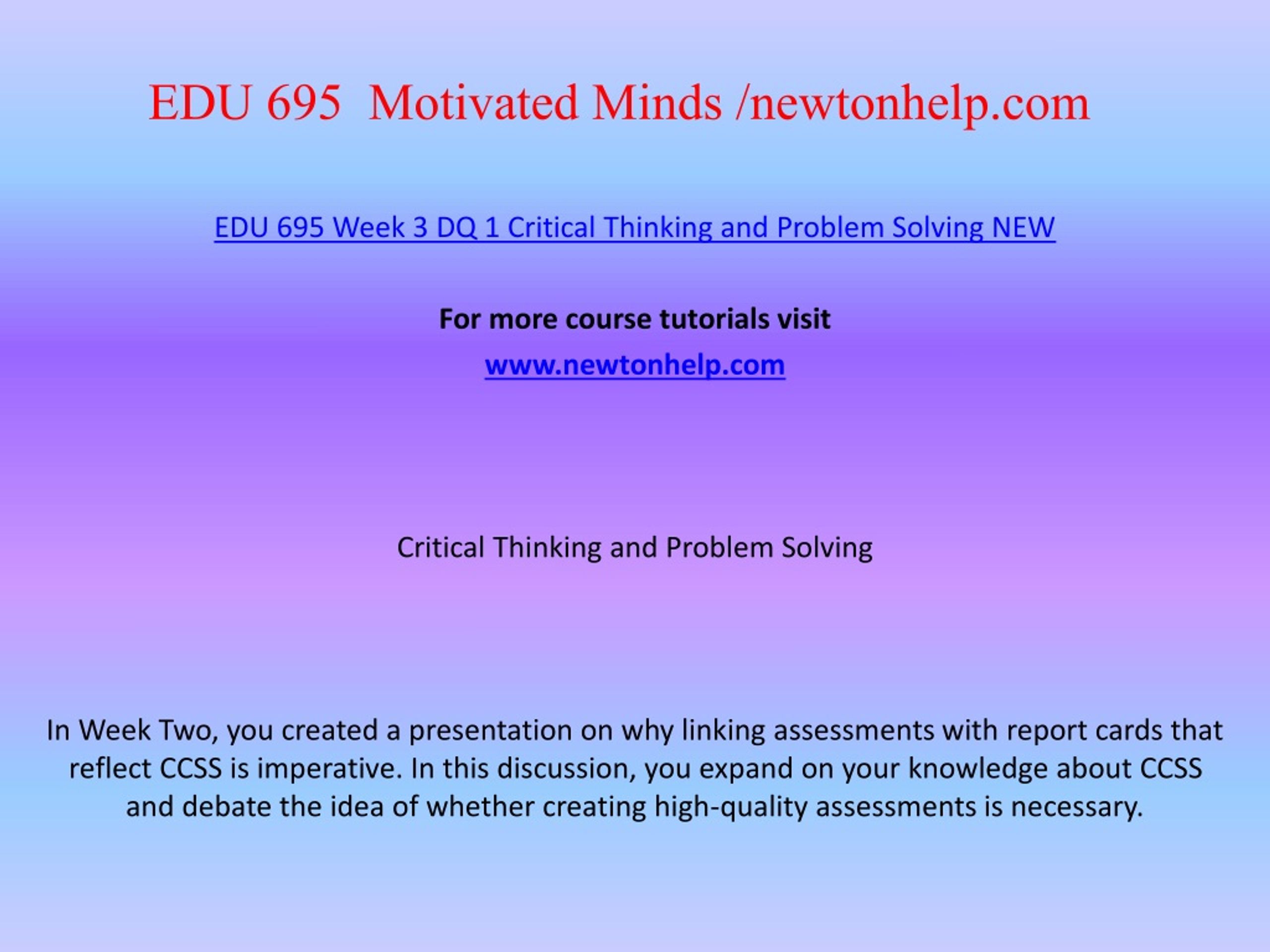 EDU 695 Motivated Minds /newtonhelp.com

EDU 695 Week 3 DQ 1 Critical Thinking and Problem Solving NEW

For more course tutorials visit

www.newtonhelp.com

Critical Thinking and Problem Solving

In Week Two, you created a presentation on why linking assessments with report cards that reflect CCSS is imperative. In this discussion, you expand on your knowledge about CCSS and debate the idea of whether creating high-quality assessments is necessary.